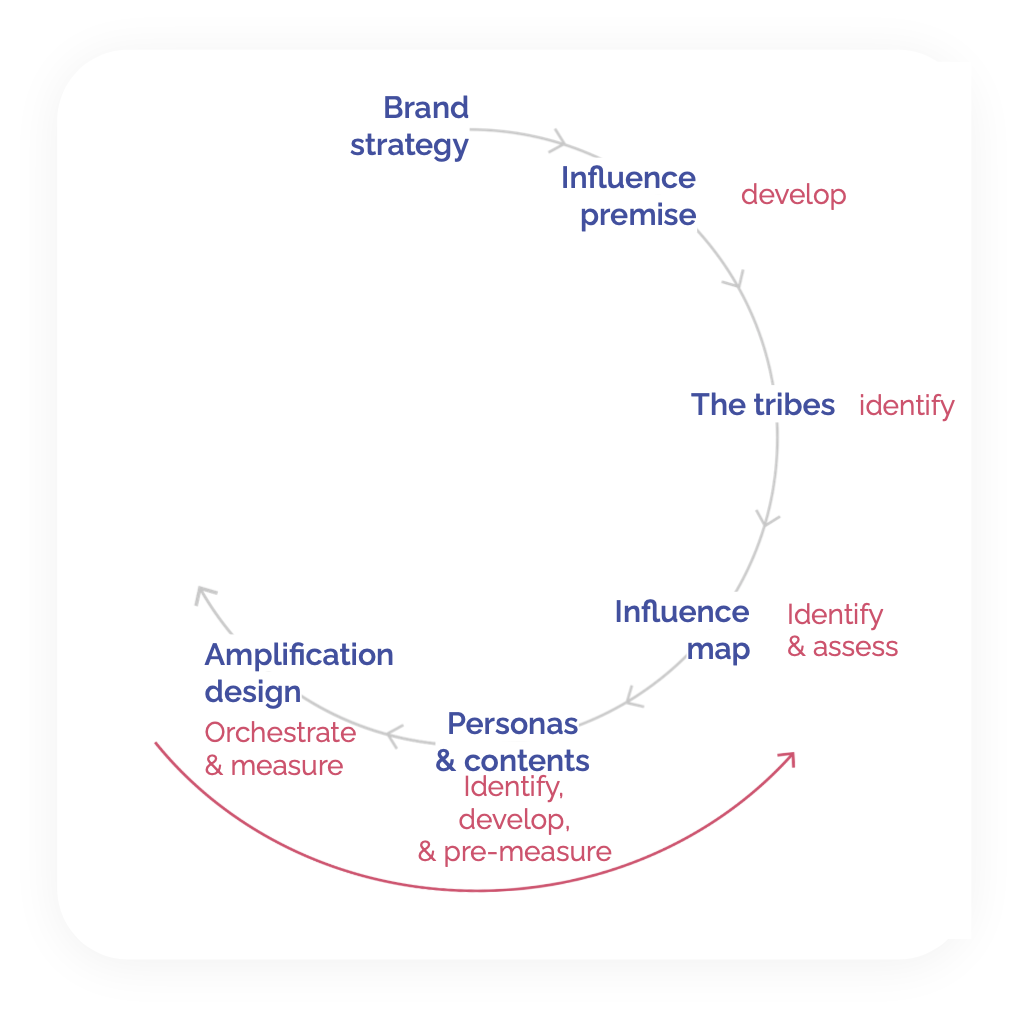 Brand strategy

Influence premise

develop

The tribes

identify

Influence map

Identify & assess

Personas & contents

Identify, develop, & pre-measure

Amplification design

Orchestrate & measure